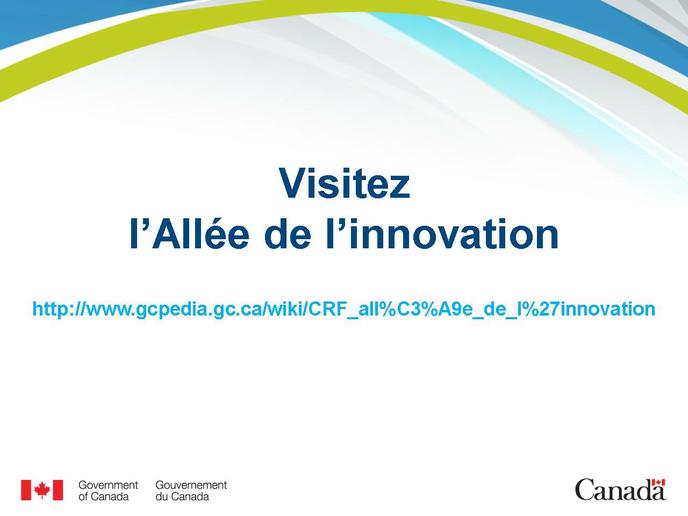 Visitez
l’Allée de l’innovation

http://www.gcpedia.gc.ca/wiki/CRF_all%C3%A9e_de_l%27innovation

Government of Canada Gouvernement du Canada

Canada